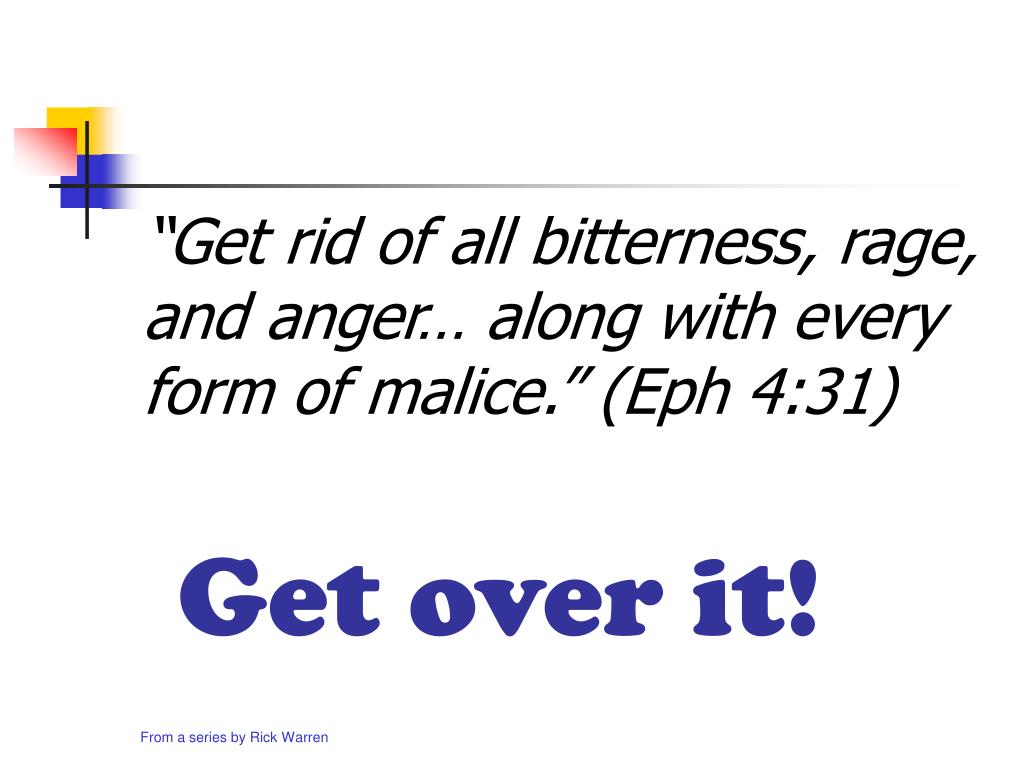 “Get rid of all bitterness, rage, and anger… along with every form of malice.” (Eph 4:31)

Get over it!

From a series by Rick Warren